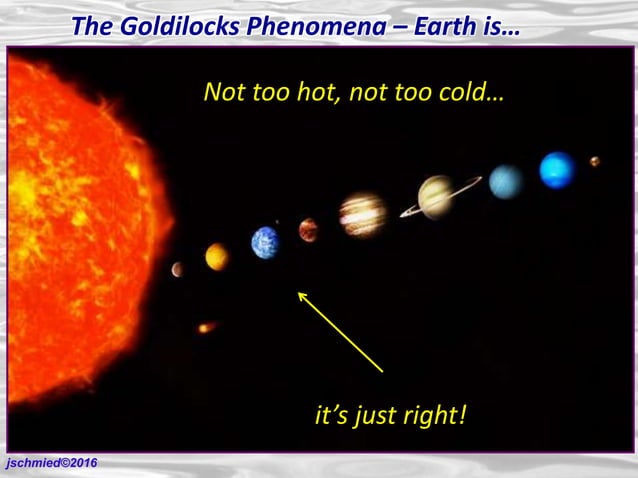 The Goldilocks Phenomena – Earth is…

Not too hot, not too cold…

it's just right!

jschmied©2016